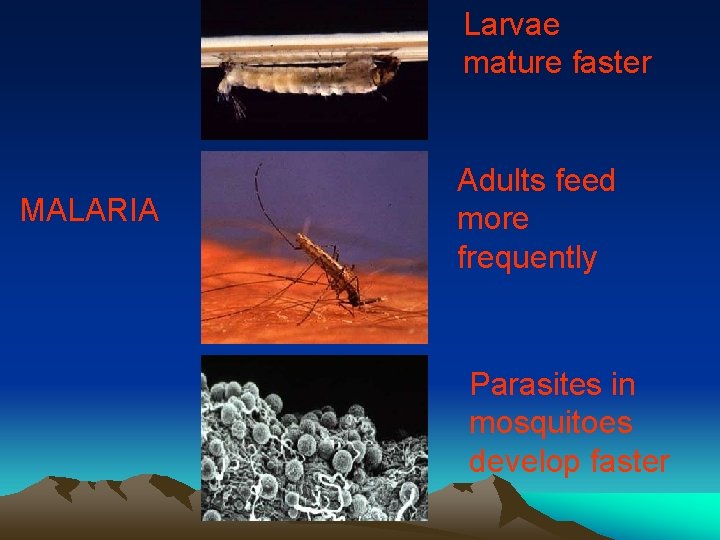 MALARIA

Larvae mature faster

Adults feed more frequently

Parasites in mosquitoes develop faster